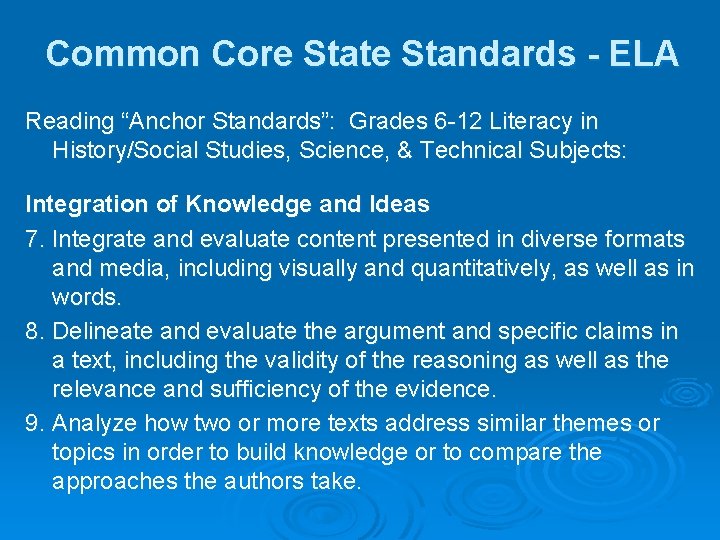 Common Core State Standards - ELA

Reading “Anchor Standards”: Grades 6-12 Literacy in History/Social Studies, Science, & Technical Subjects:

Integration of Knowledge and Ideas

7. Integrate and evaluate content presented in diverse formats and media, including visually and quantitatively, as well as in words.

8. Delineate and evaluate the argument and specific claims in a text, including the validity of the reasoning as well as the relevance and sufficiency of the evidence.

9. Analyze how two or more texts address similar themes or topics in order to build knowledge or to compare the approaches the authors take.